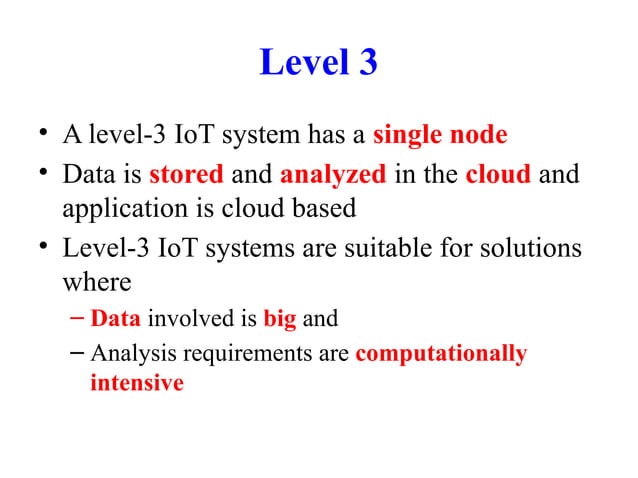 Level 3

• A level-3 IoT system has a single node
• Data is stored and analyzed in the cloud and application is cloud based
• Level-3 IoT systems are suitable for solutions where
– Data involved is big and
– Analysis requirements are computationally intensive